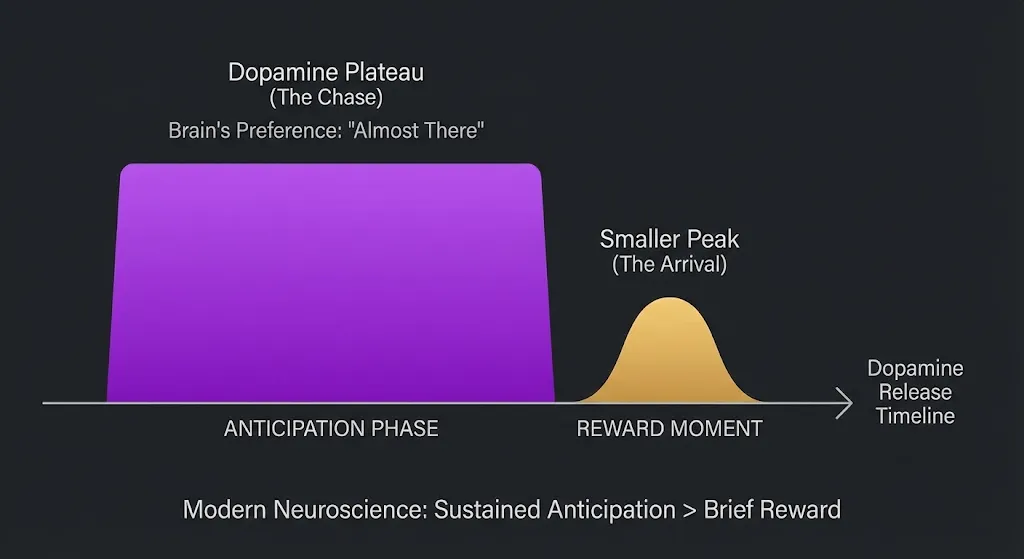 Dopamine Plateau
(The Chase)
Brain's Preference: "Almost There"

Smaller Peak
(The Arrival)

Dopamine Release Timeline

ANTICIPATION PHASE

REWARD MOMENT

Modern Neuroscience: Sustained Anticipation > Brief Reward